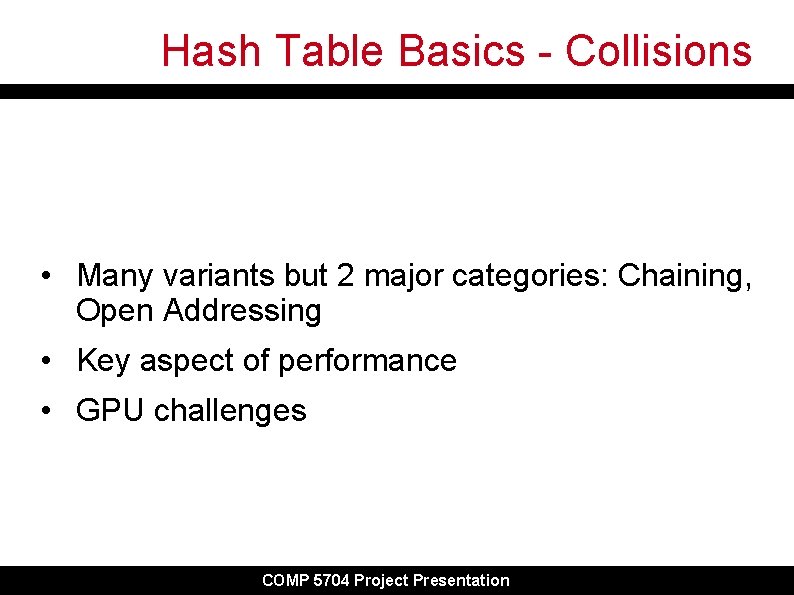 Hash Table Basics - Collisions

• Many variants but 2 major categories: Chaining, Open Addressing

• Key aspect of performance

• GPU challenges

COMP 5704 Project Presentation